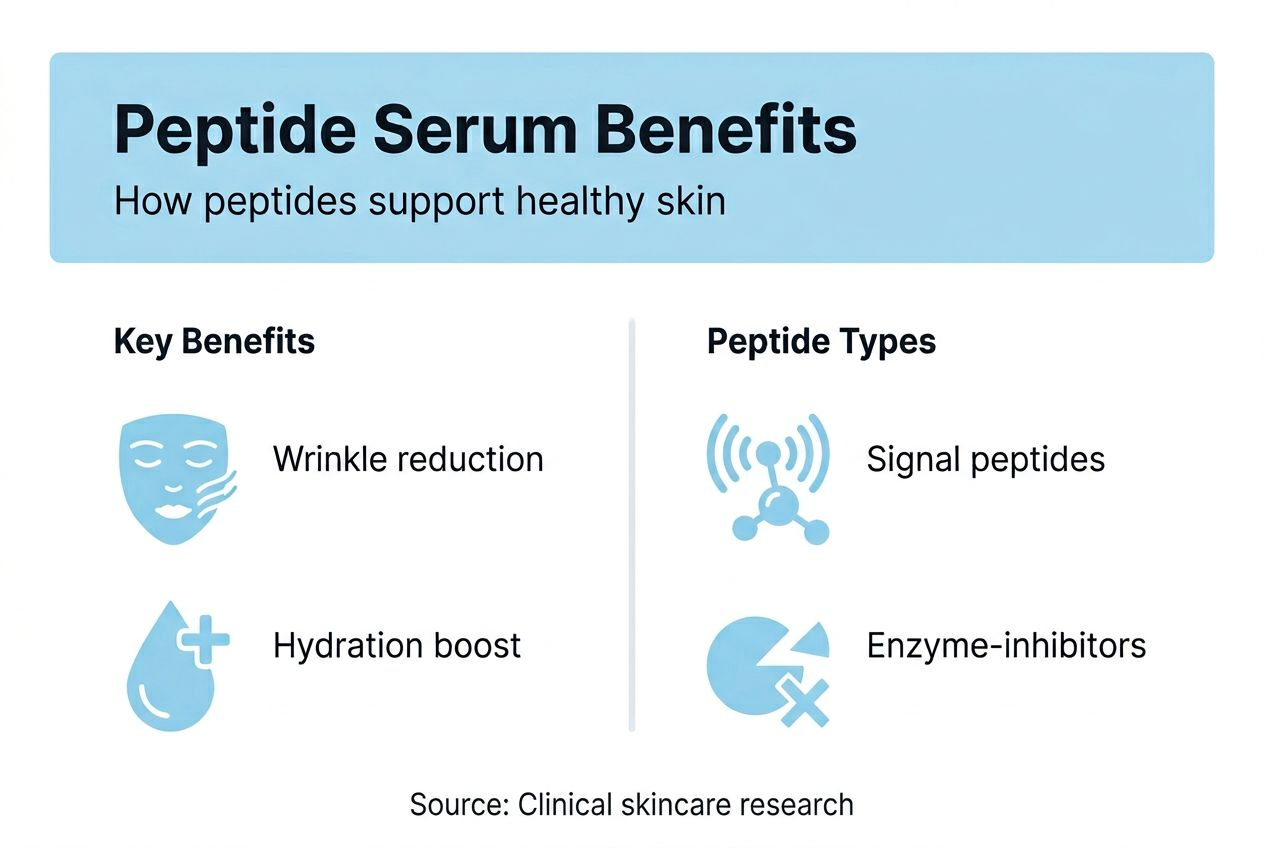 Peptide Serum Benefits

How peptides support healthy skin

Key Benefits

Wrinkle reduction

Hydration boost

Peptide Types

Signal peptides

Enzyme-inhibitors

Source: Clinical skincare research